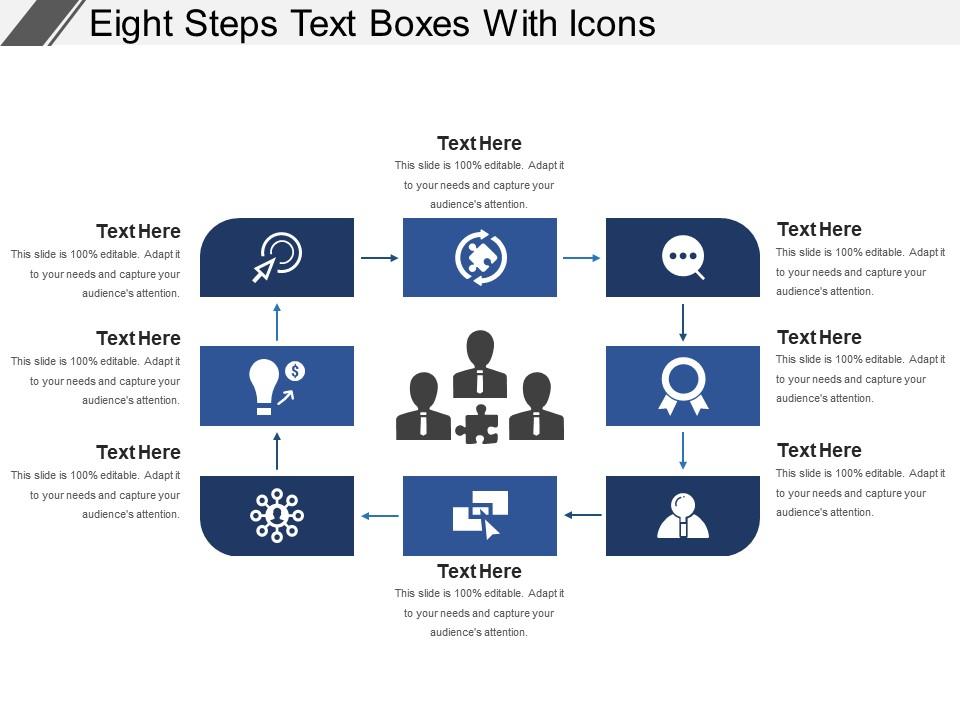 Eight Steps Text Boxes With Icons

Text Here
This slide is 100% editable. Adapt it to your needs and capture your audience's attention.

Text Here
This slide is 100% editable. Adapt it to your needs and capture your audience's attention.

Text Here
This slide is 100% editable. Adapt it to your needs and capture your audience's attention.

Text Here
This slide is 100% editable. Adapt it to your needs and capture your audience's attention.

Text Here
This slide is 100% editable. Adapt it to your needs and capture your audience's attention.

Text Here
This slide is 100% editable. Adapt it to your needs and capture your audience's attention.

Text Here
This slide is 100% editable. Adapt it to your needs and capture your audience's attention.

Text Here
This slide is 100% editable. Adapt it to your needs and capture your audience's attention.